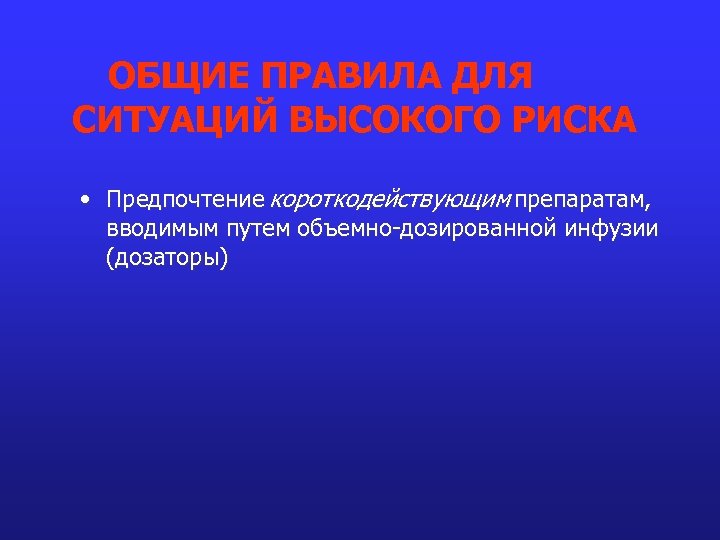 ОБЩИЕ ПРАВИЛА ДЛЯ СИТУАЦИЙ ВЫСОКОГО РИСКА

• Предпочтение короткодействующим препаратам, вводимым путем объемно-дозированной инфузии (дозаторы)